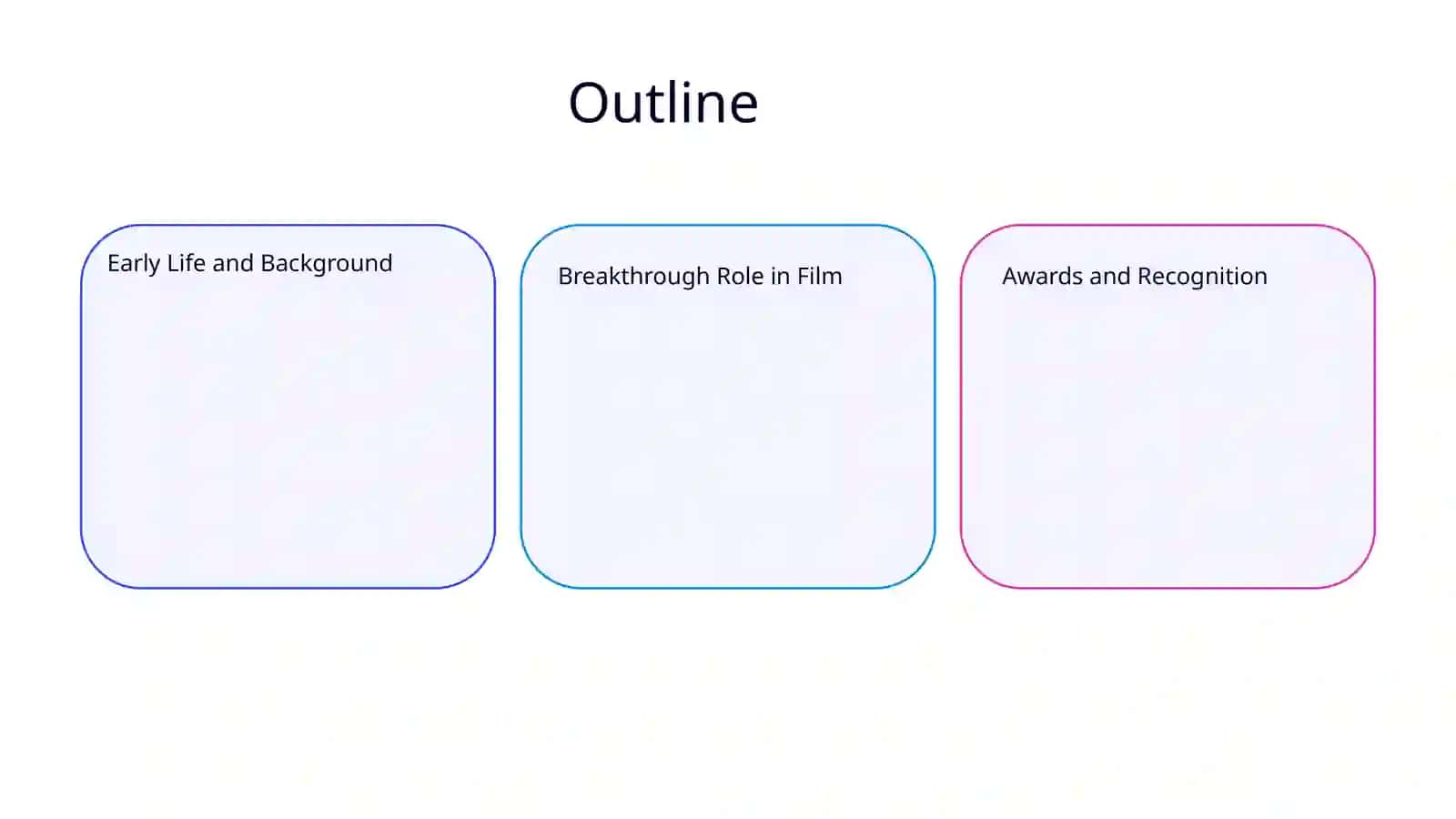 Outline

Early Life and Background

Breakthrough Role in Film

Awards and Recognition